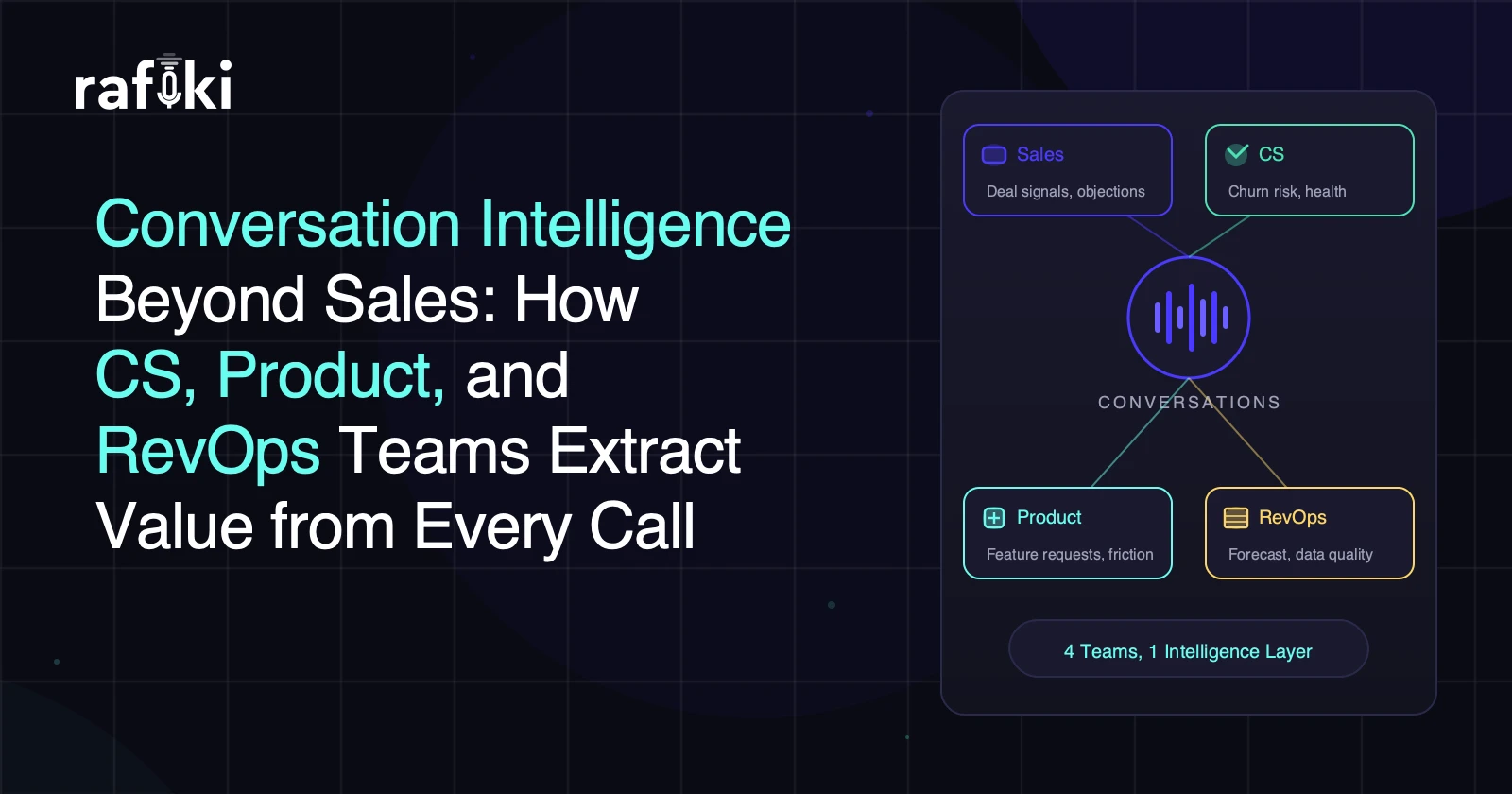 rafiki

Conversation Intelligence Beyond Sales: How CS, Product, and RevOps Teams Extract Value from Every Call

Sales
Deal signals, objections

CS
Churn risk, health

CONVERSATIONS

Product
Feature requests, friction

RevOps
Forecast, data quality

4 Teams, 1 Intelligence Layer